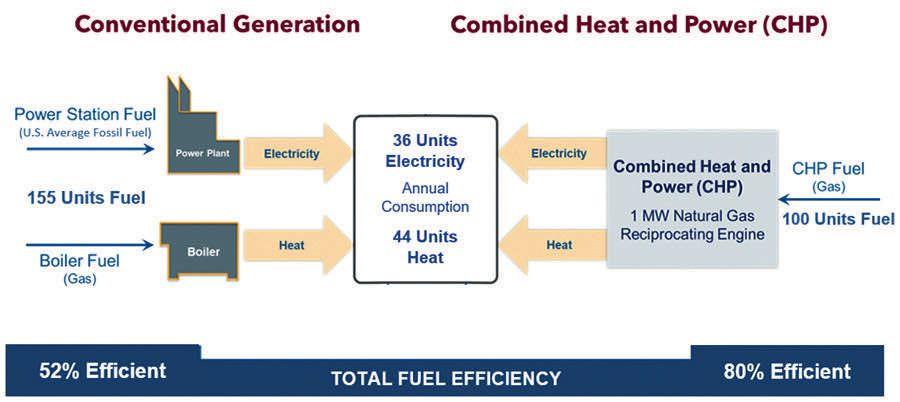 Conventional Generation

Combined Heat and Power (CHP)

Power Station Fuel
(U.S. Average Fossil Fuel)

Power Plant

Electricity

155 Units Fuel

Boiler Fuel
(Gas)

Boiler

Heat

36 Units Electricity

Annual Consumption

44 Units Heat

Electricity

Heat

Combined Heat and Power (CHP)

1 MW Natural Gas Reciprocating Engine

CHP Fuel
(Gas)

100 Units Fuel

52% Efficient

TOTAL FUEL EFFICIENCY

80% Efficient